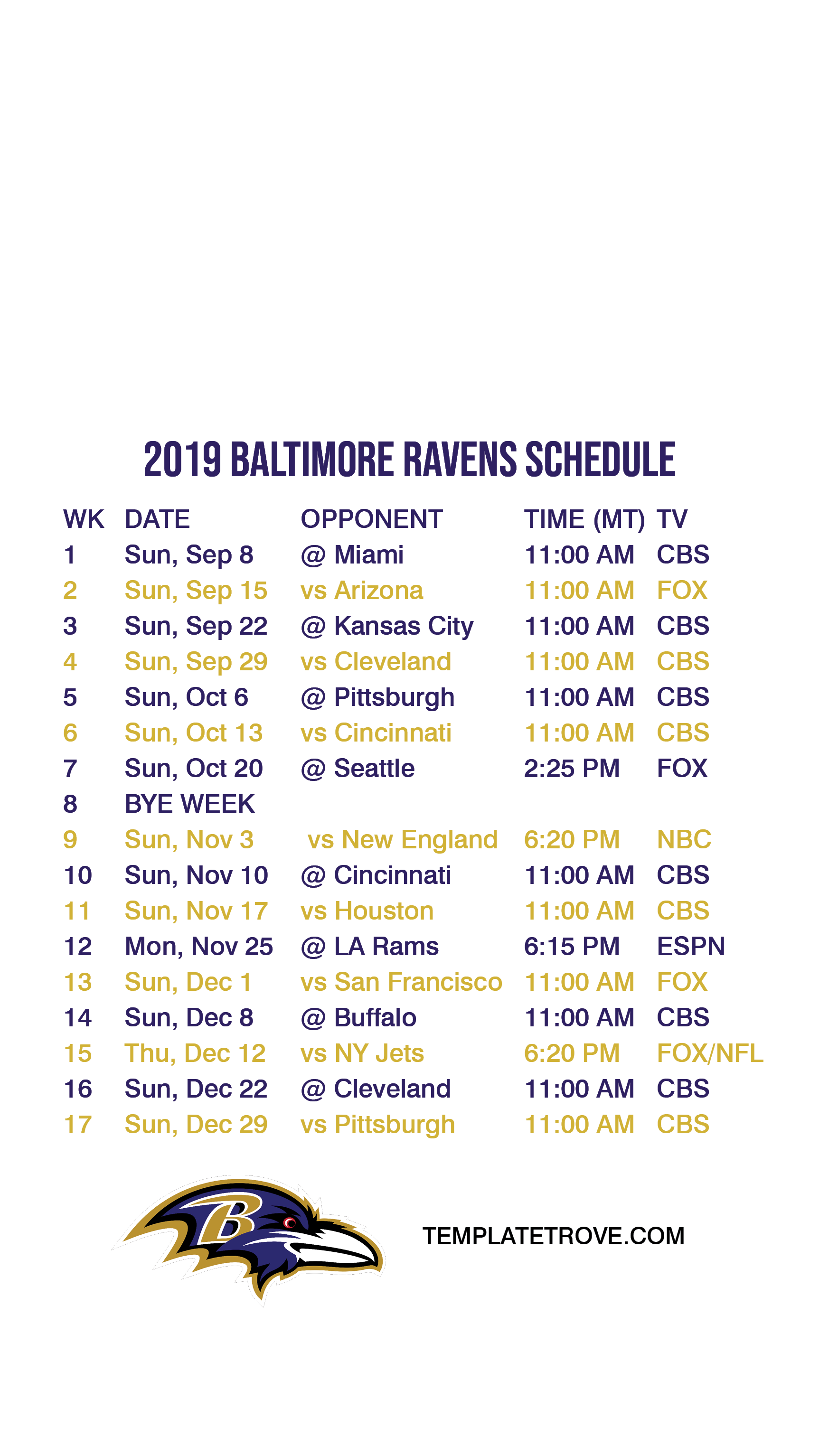 2019 BALTIMORE RAVENS SCHEDULE

| WK | DATE | OPPONENT | TIME (MT) | TV |
|---|---|---|---|---|
| 1 | Sun, Sep 8 | @ Miami | 11:00 AM | CBS |
| 2 | Sun, Sep 15 | vs Arizona | 11:00 AM | FOX |
| 3 | Sun, Sep 22 | @ Kansas City | 11:00 AM | CBS |
| 4 | Sun, Sep 29 | vs Cleveland | 11:00 AM | CBS |
| 5 | Sun, Oct 6 | @ Pittsburgh | 11:00 AM | CBS |
| 6 | Sun, Oct 13 | vs Cincinnati | 11:00 AM | CBS |
| 7 | Sun, Oct 20 | @ Seattle | 2:25 PM | FOX |
| 8 | BYE WEEK | | | |
| 9 | Sun, Nov 3 | vs New England | 6:20 PM | NBC |
| 10 | Sun, Nov 10 | @ Cincinnati | 11:00 AM | CBS |
| 11 | Sun, Nov 17 | vs Houston | 11:00 AM | CBS |
| 12 | Mon, Nov 25 | @ LA Rams | 6:15 PM | ESPN |
| 13 | Sun, Dec 1 | vs San Francisco | 11:00 AM | FOX |
| 14 | Sun, Dec 8 | @ Buffalo | 11:00 AM | CBS |
| 15 | Thu, Dec 12 | vs NY Jets | 6:20 PM | FOX/NFL |
| 16 | Sun, Dec 22 | @ Cleveland | 11:00 AM | CBS |
| 17 | Sun, Dec 29 | vs Pittsburgh | 11:00 AM | CBS |

TEMPLATETROVE.COM